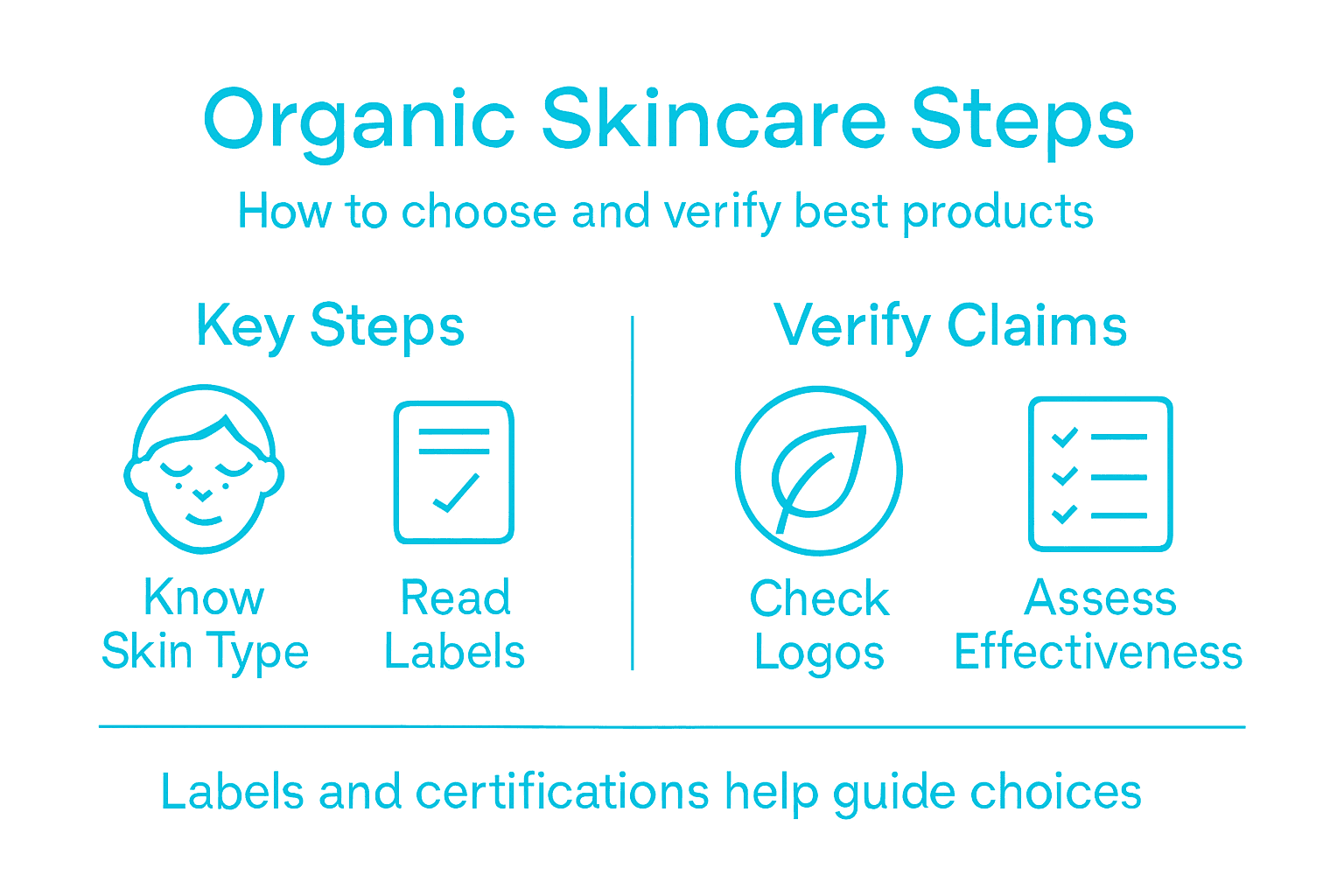 Organic Skincare Steps

How to choose and verify best products

Key Steps

Know Skin Type

Read Labels

Verify Claims

Check Logos

Assess Effectiveness

Labels and certifications help guide choices